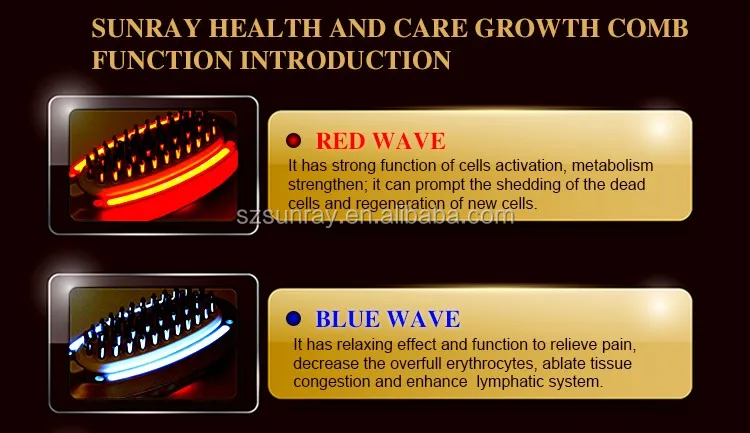 SUNRAY HEALTH AND CARE GROWTH COMB FUNCTION INTRODUCTION

RED WAVE

It has strong function of cells activation, metabolism strengthen; it can prompt the shedding of the dead cells and regeneration of new cells.

szsunray.en.alibaba.com

BLUE WAVE

It has relaxing effect and function to relieve pain, decrease the overfull erythrocytes, ablate tissue congestion and enhance lymphatic system.